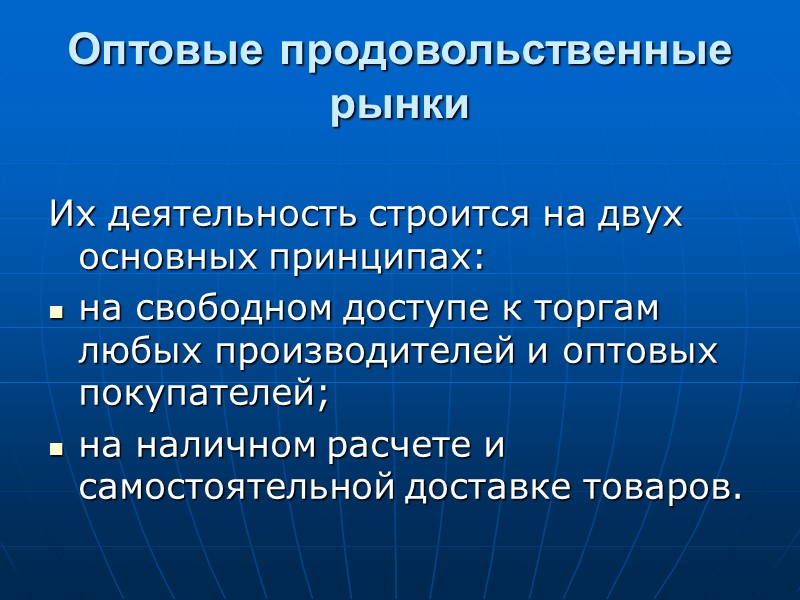 Оптовые продовольственные рынки

Их деятельность строится на двух основных принципах:

- на свободном доступе к торгам любых производителей и оптовых покупателей;
- на наличном расчете и самостоятельной доставке товаров.